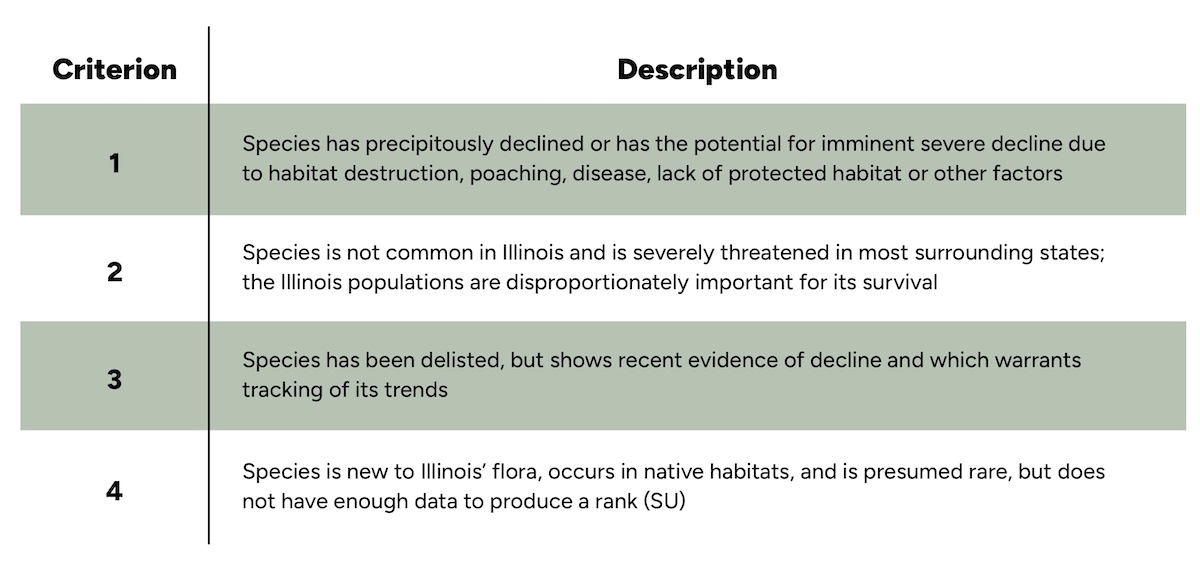 | Criterion | Description |
|---|---|
| 1 | Species has precipitously declined or has the potential for imminent severe decline due to habitat destruction, poaching, disease, lack of protected habitat or other factors |
| 2 | Species is not common in Illinois and is severely threatened in most surrounding states; the Illinois populations are disproportionately important for its survival |
| 3 | Species has been delisted, but shows recent evidence of decline and which warrants tracking of its trends |
| 4 | Species is new to Illinois' flora, occurs in native habitats, and is presumed rare, but does not have enough data to produce a rank (SU) |